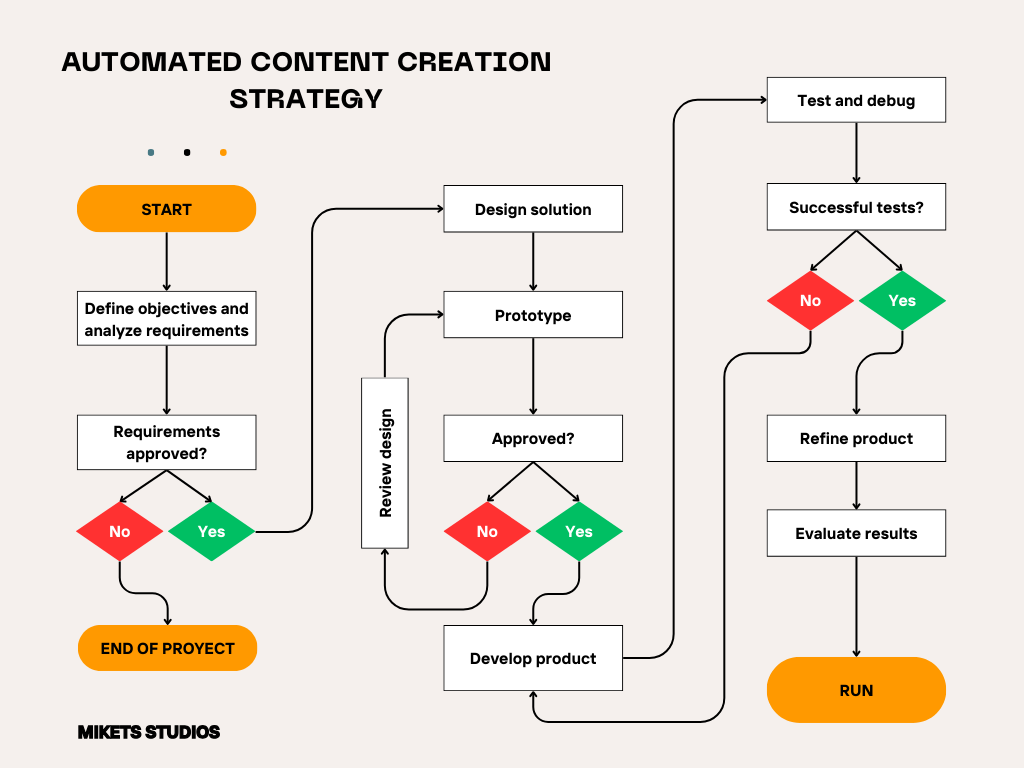 AUTOMATED CONTENT CREATION STRATEGY

START

Define objectives and analyze requirements

Requirements approved?

No

Yes

END OF PROYECT

Design solution

Prototype

Review design

Approved?

No

Yes

Develop product

Test and debug

Successful tests?

No

Yes

Refine product

Evaluate results

RUN

MIKETS STUDIOS